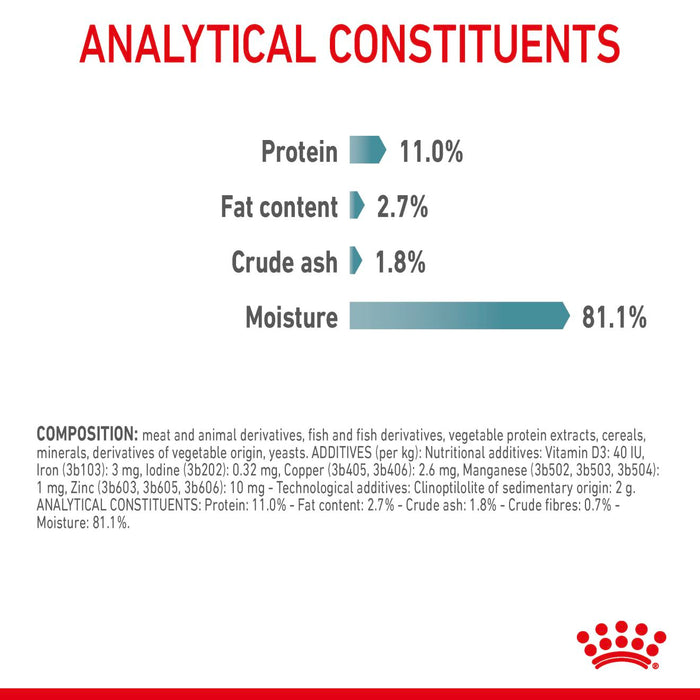 ANALYTICAL CONSTITUENTS

Protein 11.0%

Fat content 2.7%

Crude ash 1.8%

Moisture 81.1%

COMPOSITION: meat and animal derivatives, fish and fish derivatives, vegetable protein extracts, cereals, minerals, derivatives of vegetable origin, yeasts. ADDITIVES (per kg): Nutritional additives: Vitamin D3: 40 IU, Iron (3b103): 3 mg, Iodine (3b202): 0.32 mg, Copper (3b405, 3b406): 2.6 mg, Manganese (3b502, 3b503, 3b504): 1 mg, Zinc (3b603, 3b605, 3b606): 10 mg - Technological additives: Clinoptilolite of sedimentary origin: 2 g. ANALYTICAL CONSTITUENTS: Protein: 11.0% - Fat content: 2.7% - Crude ash: 1.8% - Crude fibres: 0.7% - Moisture: 81.1%.